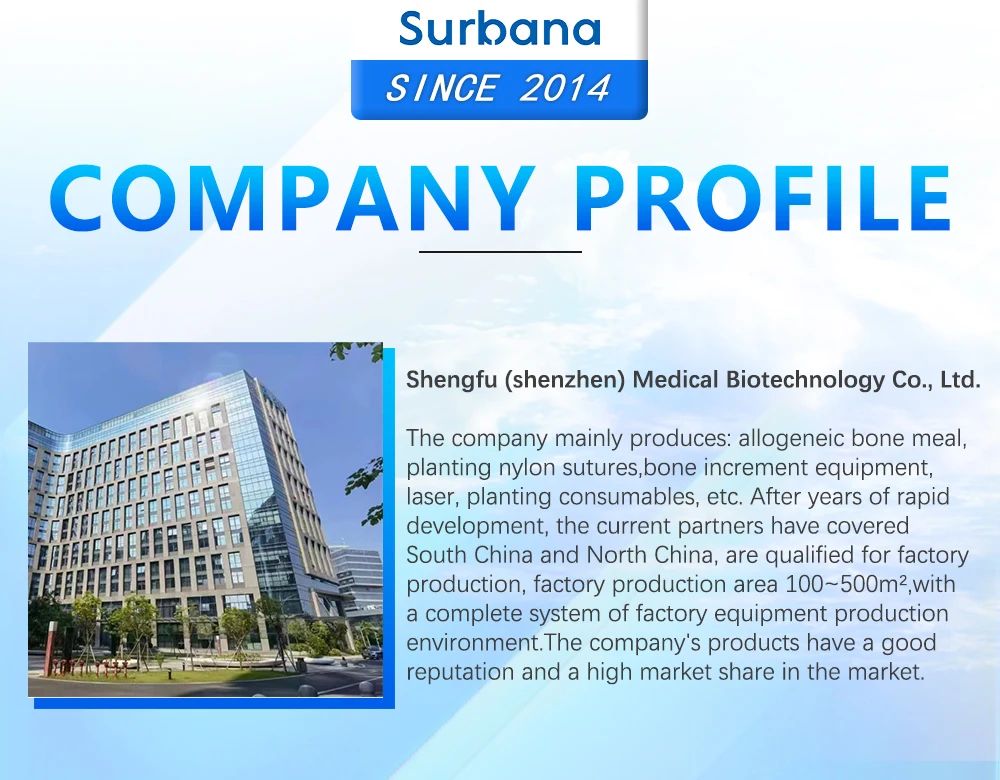 Surbana
SINCE 2014

COMPANY PROFILE

Shengfu (shenzhen) Medical Biotechnology Co., Ltd.

The company mainly produces: allogeneic bone meal, planting nylon sutures,bone increment equipment, laser, planting consumables, etc. After years of rapid development, the current partners have covered South China and North China, are qualified for factory production, factory production area 100~500m²,with a complete system of factory equipment production environment.The company's products have a good reputation and a high market share in the market.